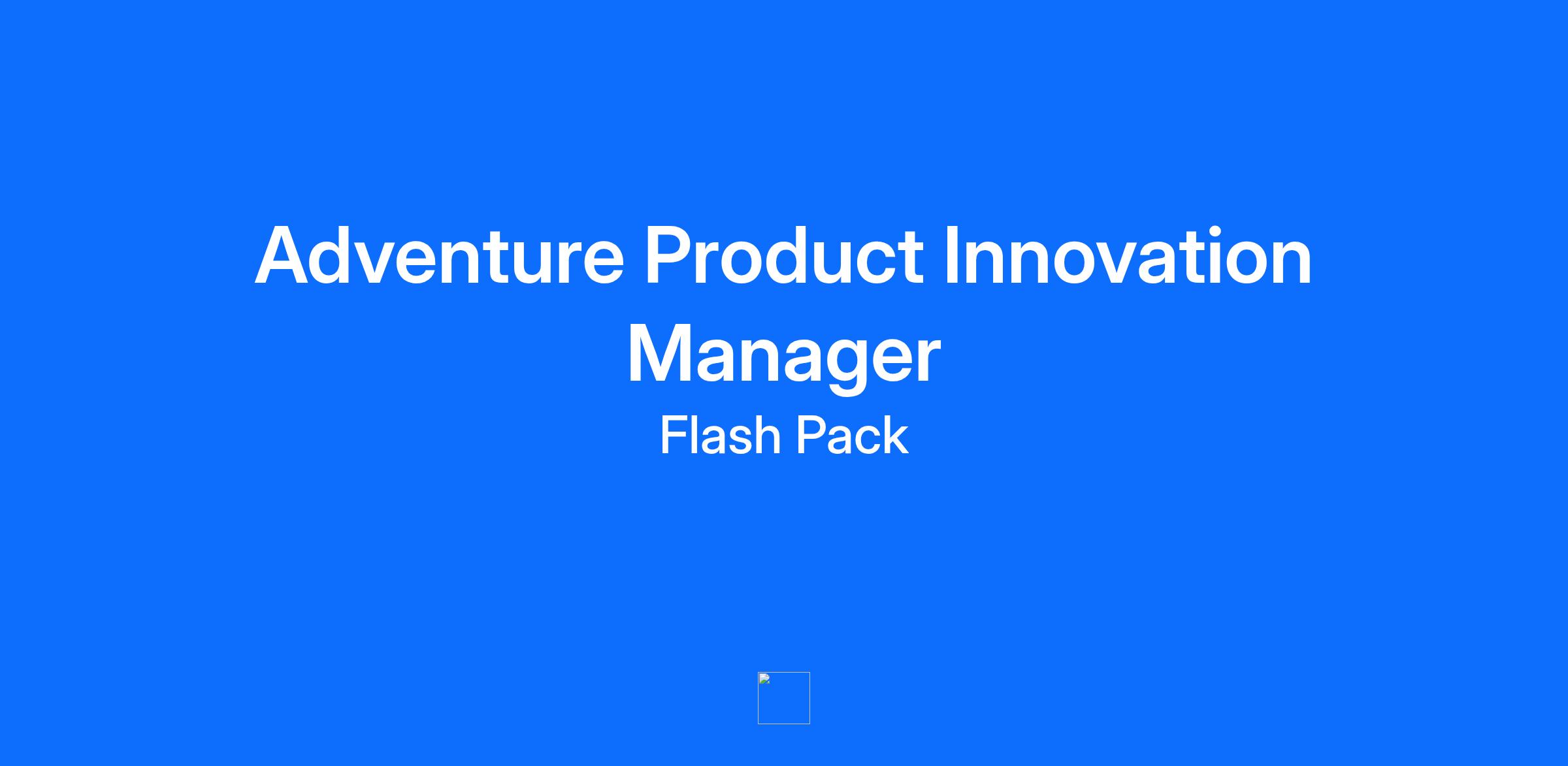 Adventure Product Innovation Manager

Flash Pack